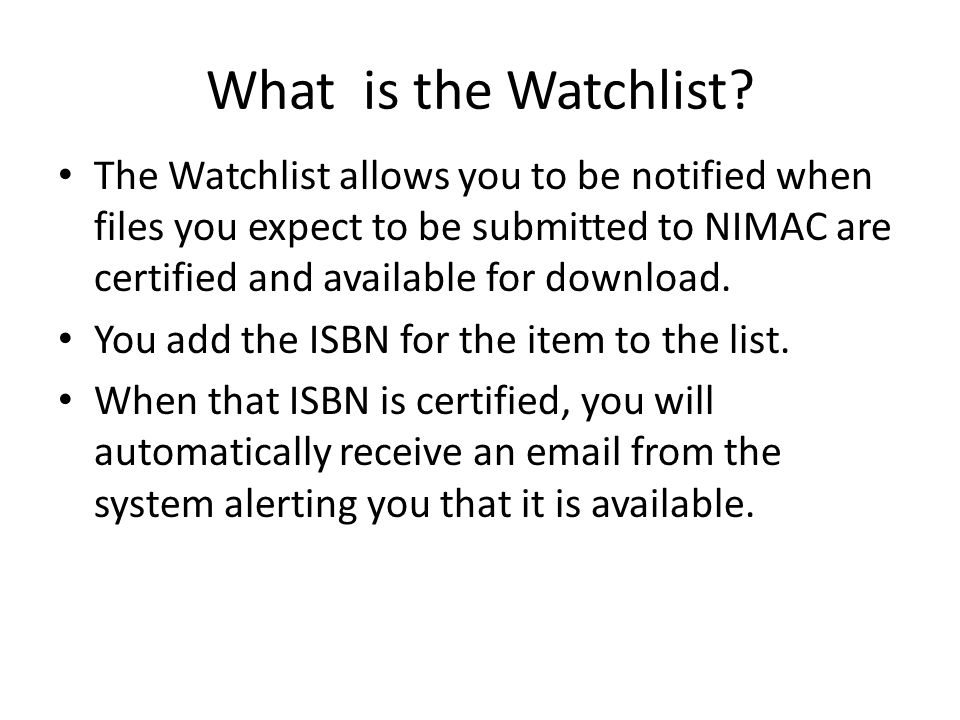 What  is the Watchlist?

• The Watchlist allows you to be notified when files you expect to be submitted to NIMAC are certified and available for download.
• You add the ISBN for the item to the list.
• When that ISBN is certified, you will automatically receive an email from the system alerting you that it is available.